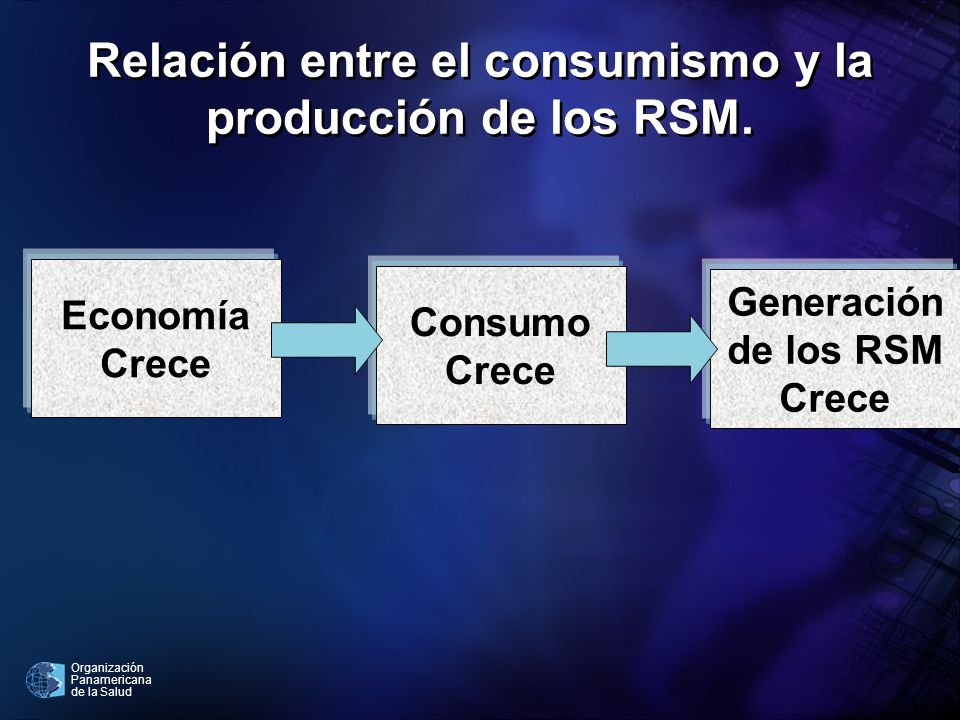 Relación entre el consumismo y la producción de los RSM.

Economía Crece

Consumo Crece

Generación de los RSM Crece

Organización Panamericana de la Salud